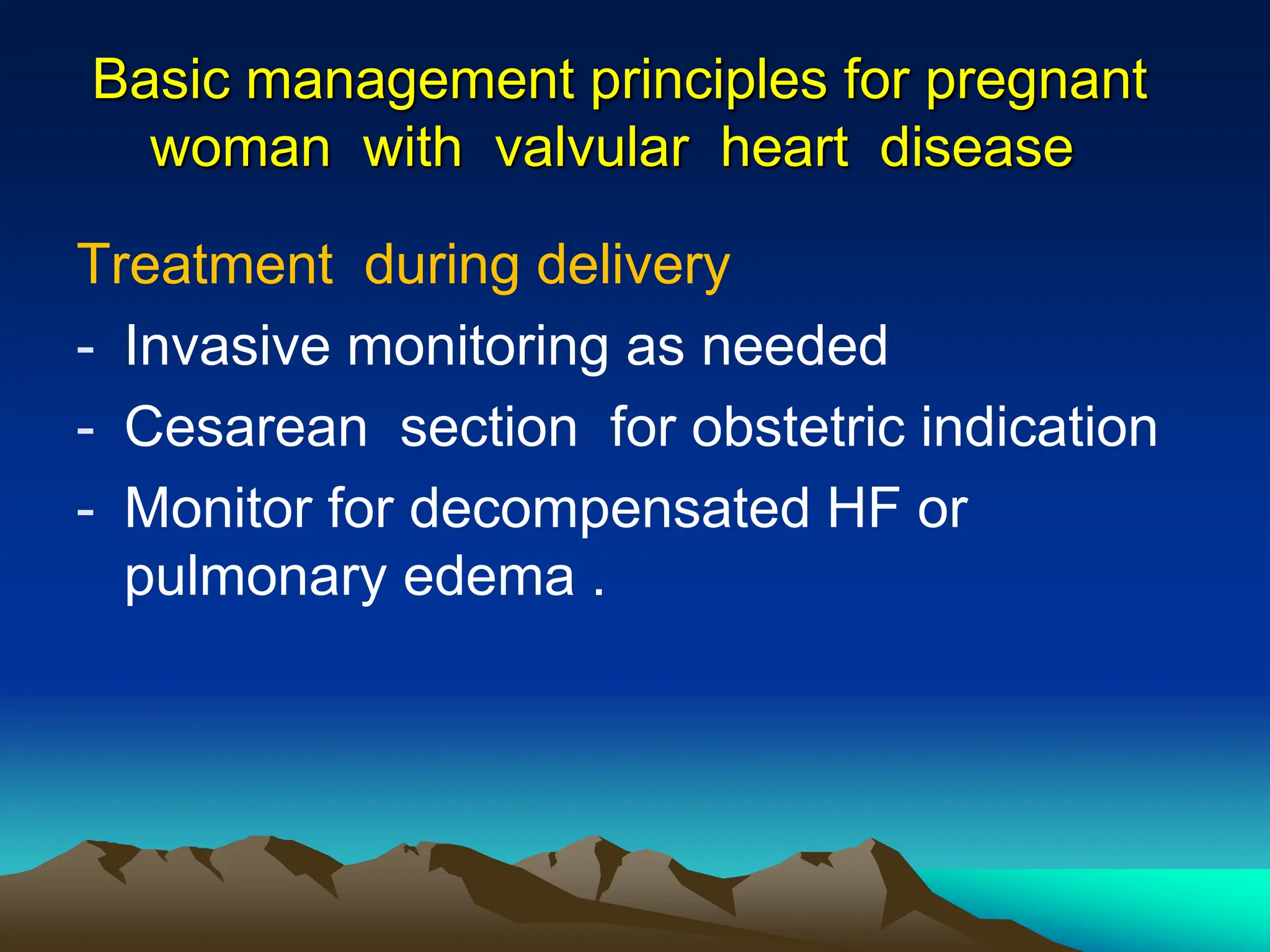 Basic management principles for pregnant woman with valvular heart disease

Treatment during delivery

- Invasive monitoring as needed
- Cesarean section for obstetric indication
- Monitor for decompensated HF or pulmonary edema .